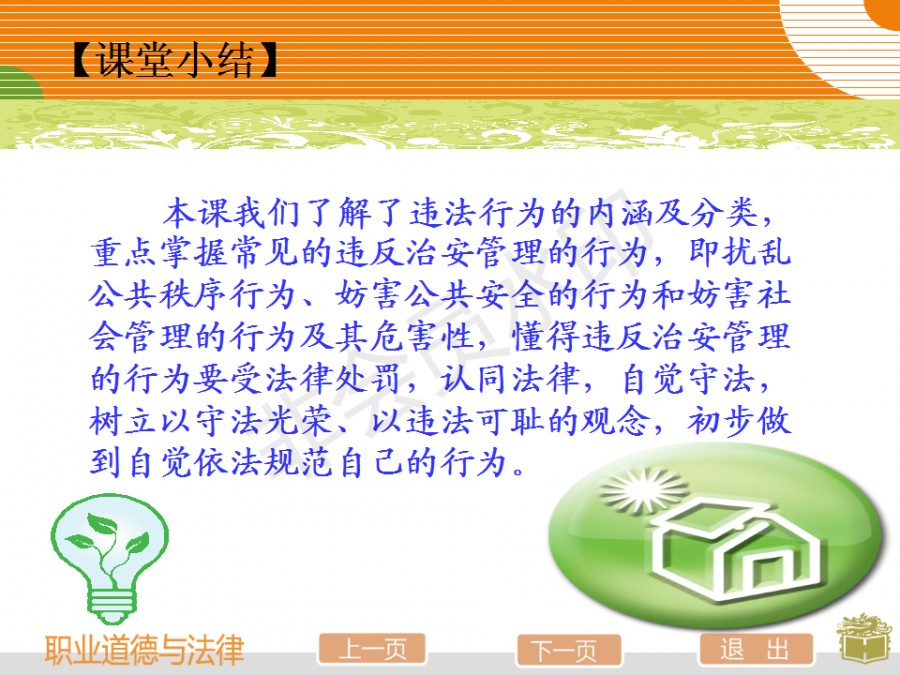 【课堂小结】

本课我们了解了违法行为的内涵及分类，重点掌握常见的违反治安管理的行为，即扰乱公共秩序行为、妨害公共安全的行为和妨害社会管理的行为及其危害性，懂得违反治安管理的行为要受法律处罚，认同法律，自觉守法，树立以守法光荣、以违法可耻的观念，初步做到自觉依法规范自己的行为。

职业道德与法律

上一页

下一页

退 出